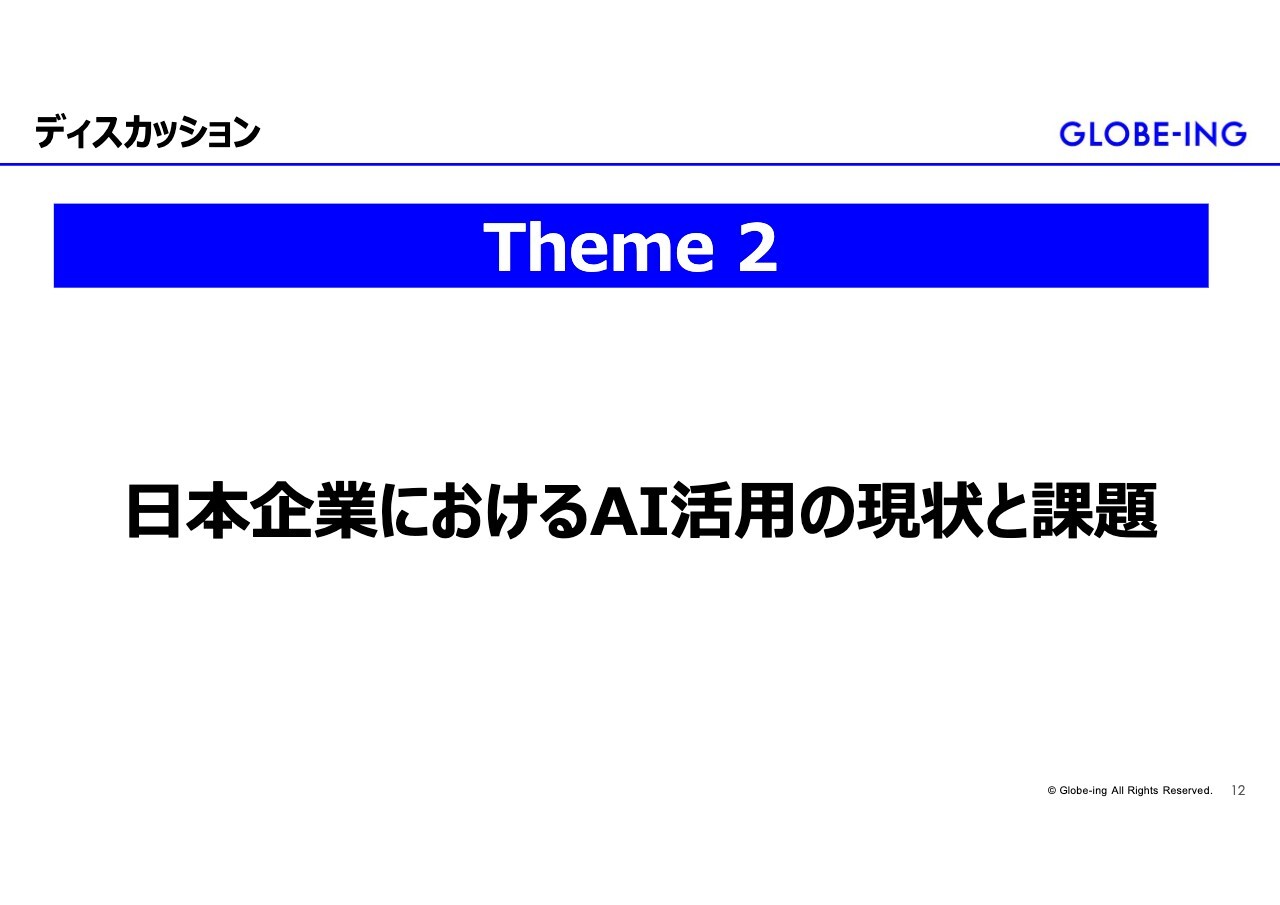 ディスカッション

GLOBE-ING

Theme 2

日本企業におけるAI活用の現状と課題

© Globe-ing All Rights Reserved. 12